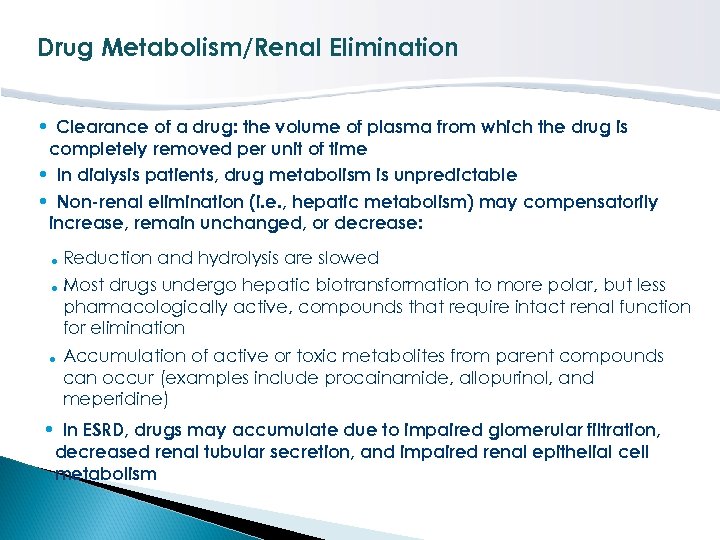 Drug Metabolism/Renal Elimination

• Clearance of a drug: the volume of plasma from which the drug is completely removed per unit of time

• In dialysis patients, drug metabolism is unpredictable

• Non-renal elimination (i.e., hepatic metabolism) may compensatorily increase, remain unchanged, or decrease:

• Reduction and hydrolysis are slowed

• Most drugs undergo hepatic biotransformation to more polar, but less pharmacologically active, compounds that require intact renal function for elimination

• Accumulation of active or toxic metabolites from parent compounds can occur (examples include procainamide, allopurinol, and meperidine)

• In ESRD, drugs may accumulate due to impaired glomerular filtration, decreased renal tubular secretion, and impaired renal epithelial cell metabolism